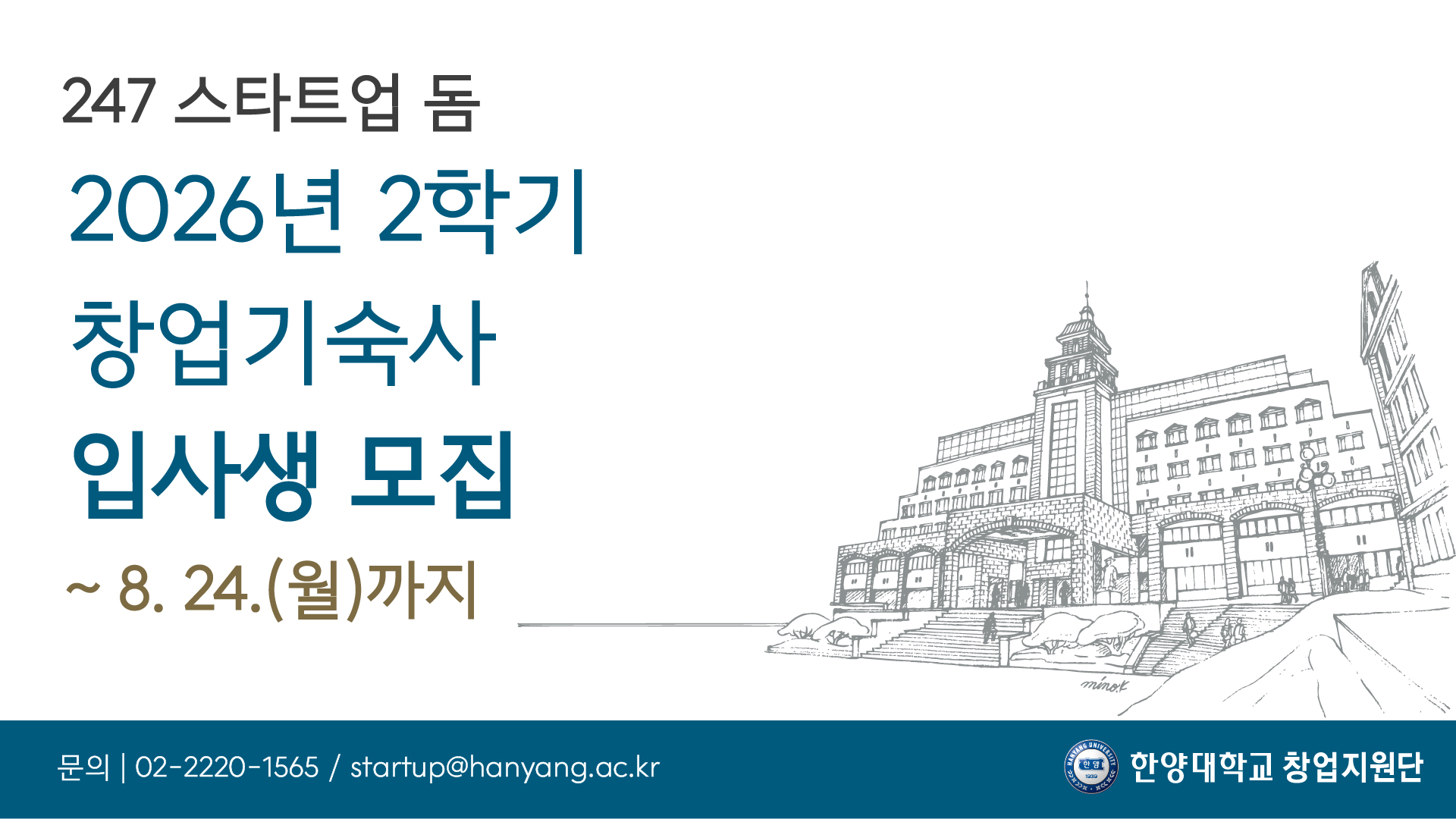 247 스타트업 돔

2026년 2학기

창업기숙사

입사생 모집

~ 8. 24.(월)까지

minok

문의 | 02-2220-1565 / startup@hanyang.ac.kr

HANYANG UNIVERSITY 한양 1939

한양대학교 창업지원단